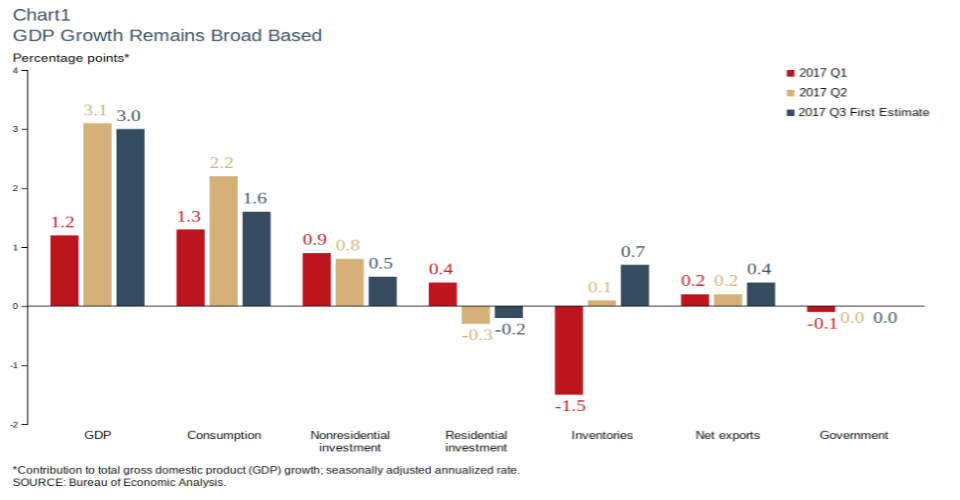 Chart1
GDP Growth Remains Broad Based

Percentage points*

2017 Q1
2017 Q2
2017 Q3 First Estimate

4
3
2
1
0
-1
-2

1.2 3.1 3.0
1.3 2.2 1.6
0.9 0.8 0.5
0.4 -0.3 -0.2
-1.5 0.1 0.7
0.2 0.2 0.4
-0.1 0.0 0.0

GDP
Consumption
Nonresidential investment
Residential investment
Inventories
Net exports
Government

*Contribution to total gross domestic product (GDP) growth; seasonally adjusted annualized rate.
SOURCE: Bureau of Economic Analysis.